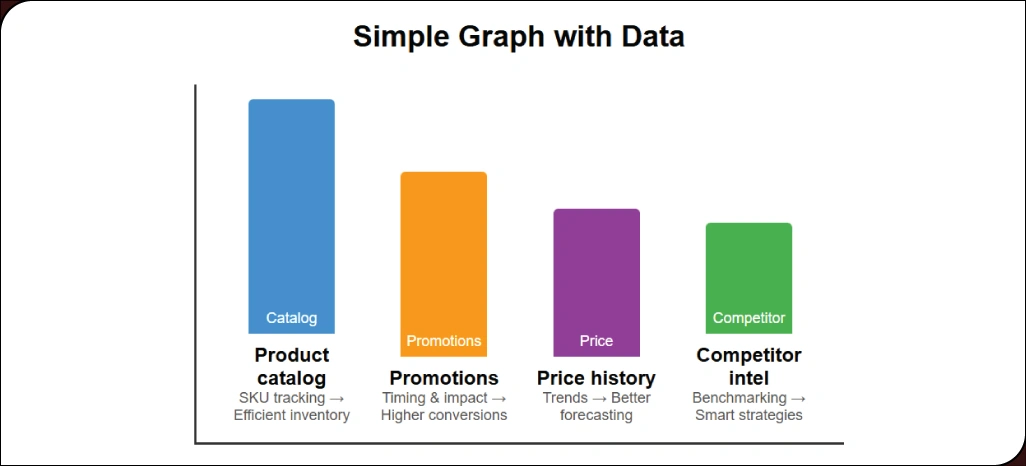 Simple Graph with Data

Catalog

Product catalog

SKU tracking → Efficient inventory

Promotions

Promotions

Timing & impact → Higher conversions

Price

Price history

Trends → Better forecasting

Competitor

Competitor intel

Benchmarking → Smart strategies